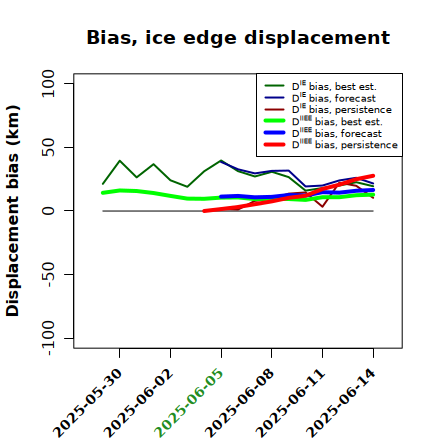 Bias, ice edge displacement

$D^{IE}$ bias, best est.
$D^{IE}$ bias, forecast
$D^{IE}$ bias, persistence
$D^{IIEE}$ bias, best est.
$D^{IIEE}$ bias, forecast
$D^{IIEE}$ bias, persistence

Displacement bias (km)

100
50
0
-50
-100

2025-05-30
2025-06-02
2025-06-05
2025-06-08
2025-06-11
2025-06-14